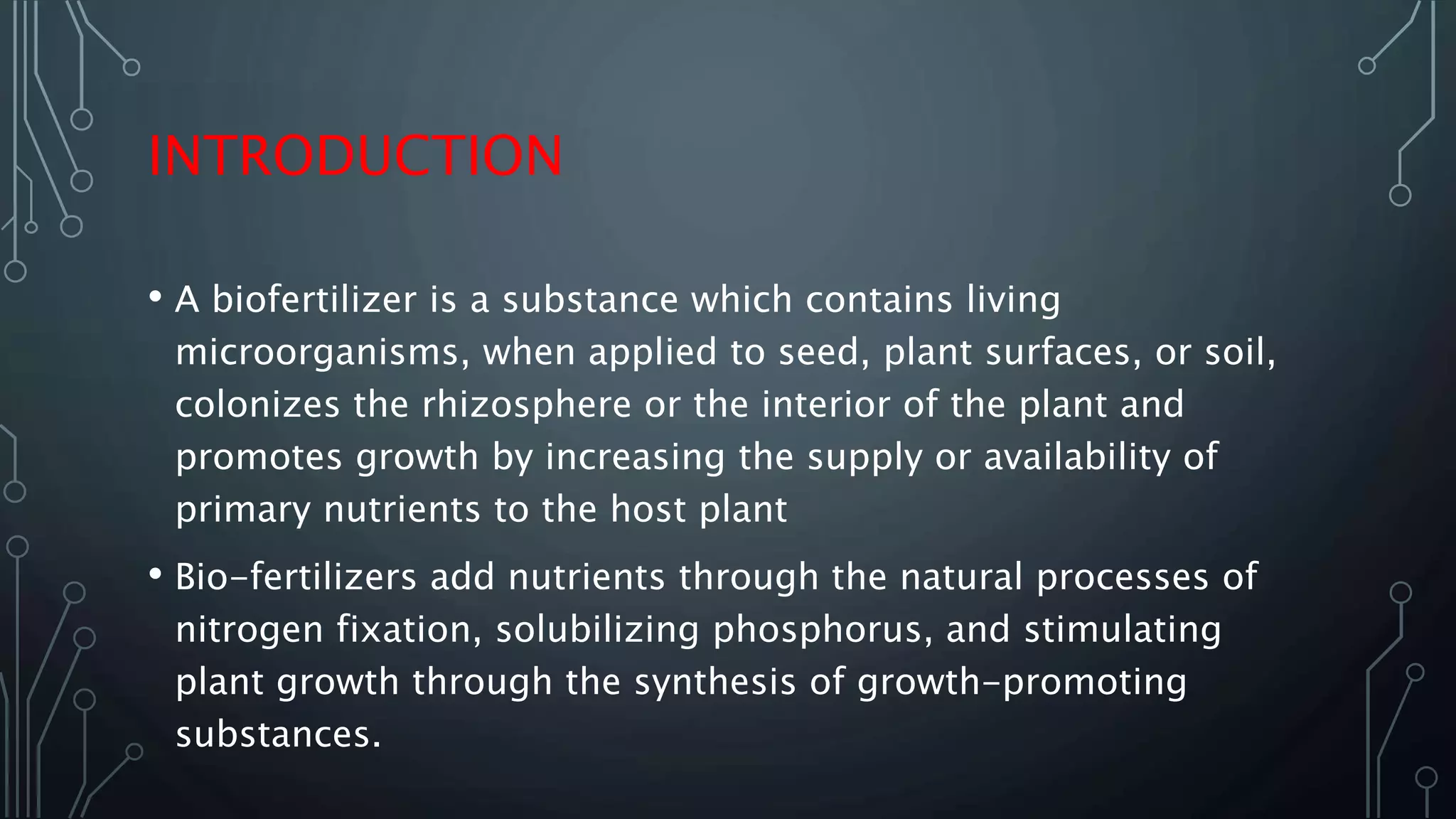 INTRODUCTION

• A biofertilizer is a substance which contains living microorganisms, when applied to seed, plant surfaces, or soil, colonizes the rhizosphere or the interior of the plant and promotes growth by increasing the supply or availability of primary nutrients to the host plant

• Bio-fertilizers add nutrients through the natural processes of nitrogen fixation, solubilizing phosphorus, and stimulating plant growth through the synthesis of growth-promoting substances.